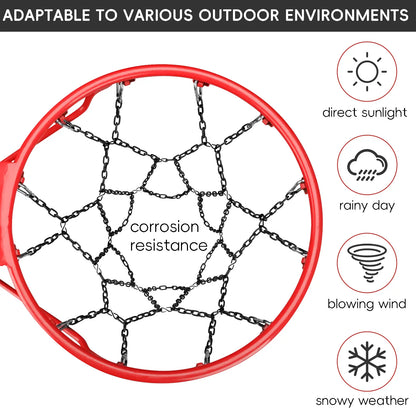 ADAPTABLE TO VARIOUS OUTDOOR ENVIRONMENTS

corrosion resistance

direct sunlight

rainy day

blowing wind

snowy weather